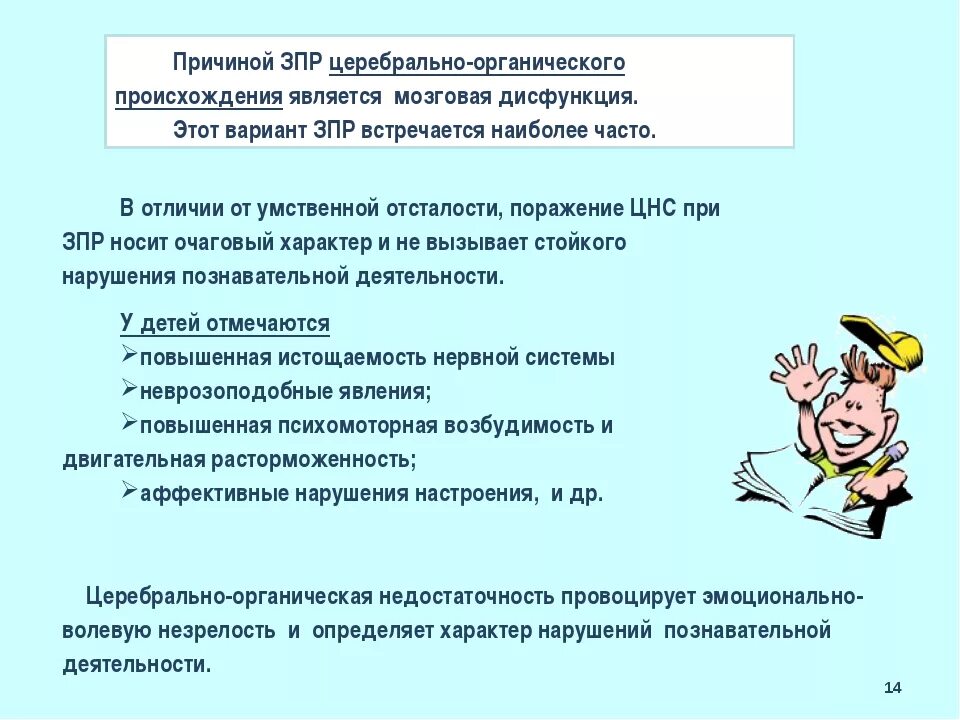 Причиной ЗПР церебрально-органического происхождения является мозговая дисфункция.

Этот вариант ЗПР встречается наиболее часто.

В отличии от умственной отсталости, поражение ЦНС при ЗПР носит очаговый характер и не вызывает стойкого нарушения познавательной деятельности.

У детей отмечаются
➢повышенная истощаемость нервной системы
➢неврозоподобные явления;
➢повышенная психомоторная возбудимость и двигательная расторможенность;
➢аффективные нарушения настроения, и др.

Церебрально-органическая недостаточность провоцирует эмоционально-волевую незрелость и определяет характер нарушений познавательной деятельности.

14